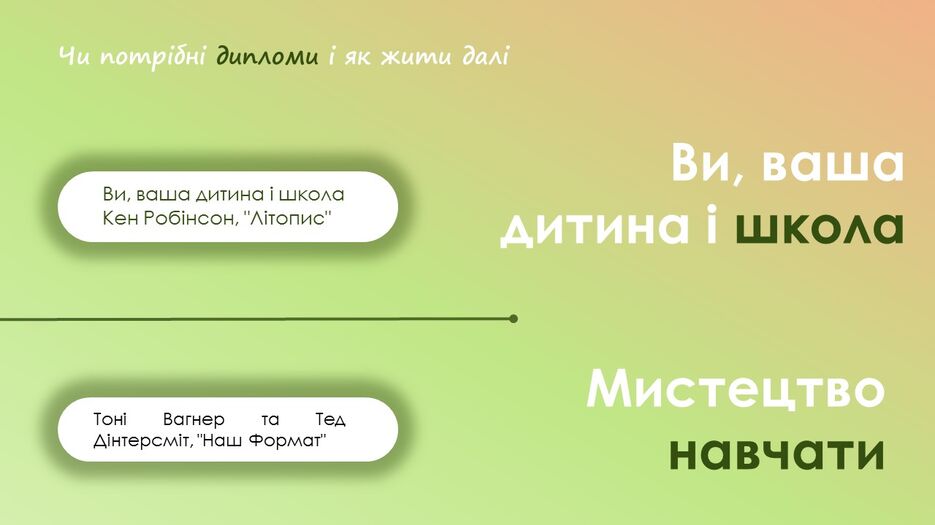 Чи потрібні дипломи і як жити далі

Ви, ваша дитина і школа
Кен Робінсон, "Літопис"

Ви, ваша дитина і школа

Тоні Вагнер та Тед Дінтерсміт, "Наш Формат"

Мистецтво навчати